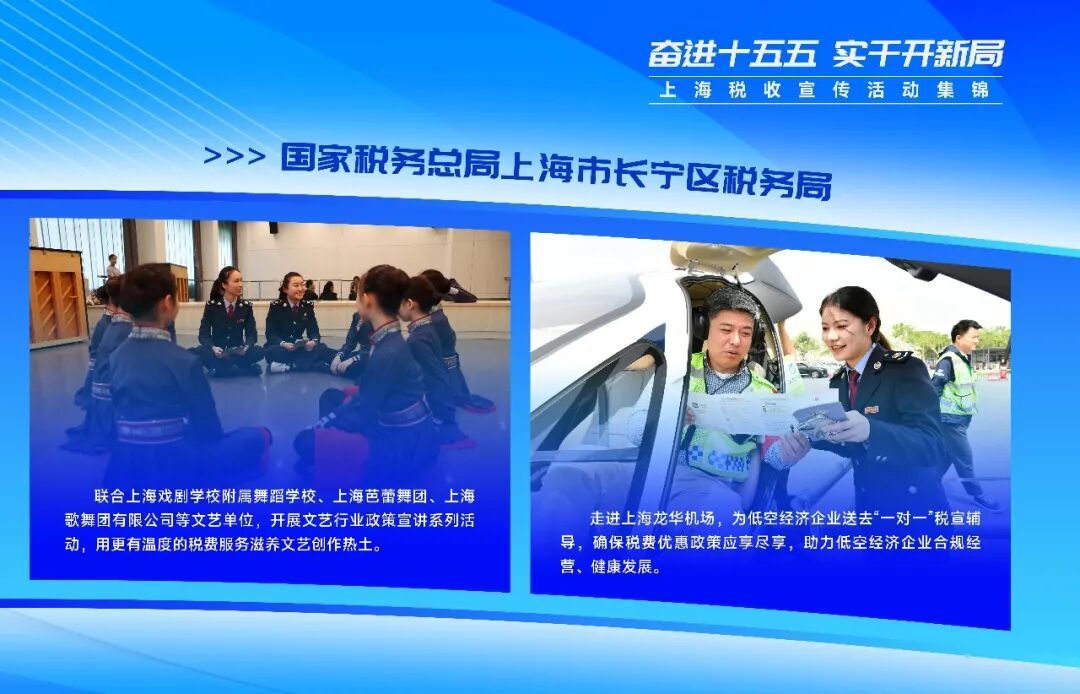 奋进十五五 实干开新局
上海税收宣传活动集锦

>>> 国家税务总局上海市长宁区税务局

联合上海戏剧学校附属舞蹈学校、上海芭蕾舞团、上海歌舞团有限公司等文艺单位，开展文艺行业政策宣讲系列活动，用更有温度的税费服务滋养文艺创作热土。

走进上海龙华机场，为低空经济企业送去“一对一”税宣辅导，确保税费优惠政策应享尽享，助力低空经济企业合规经营、健康发展。